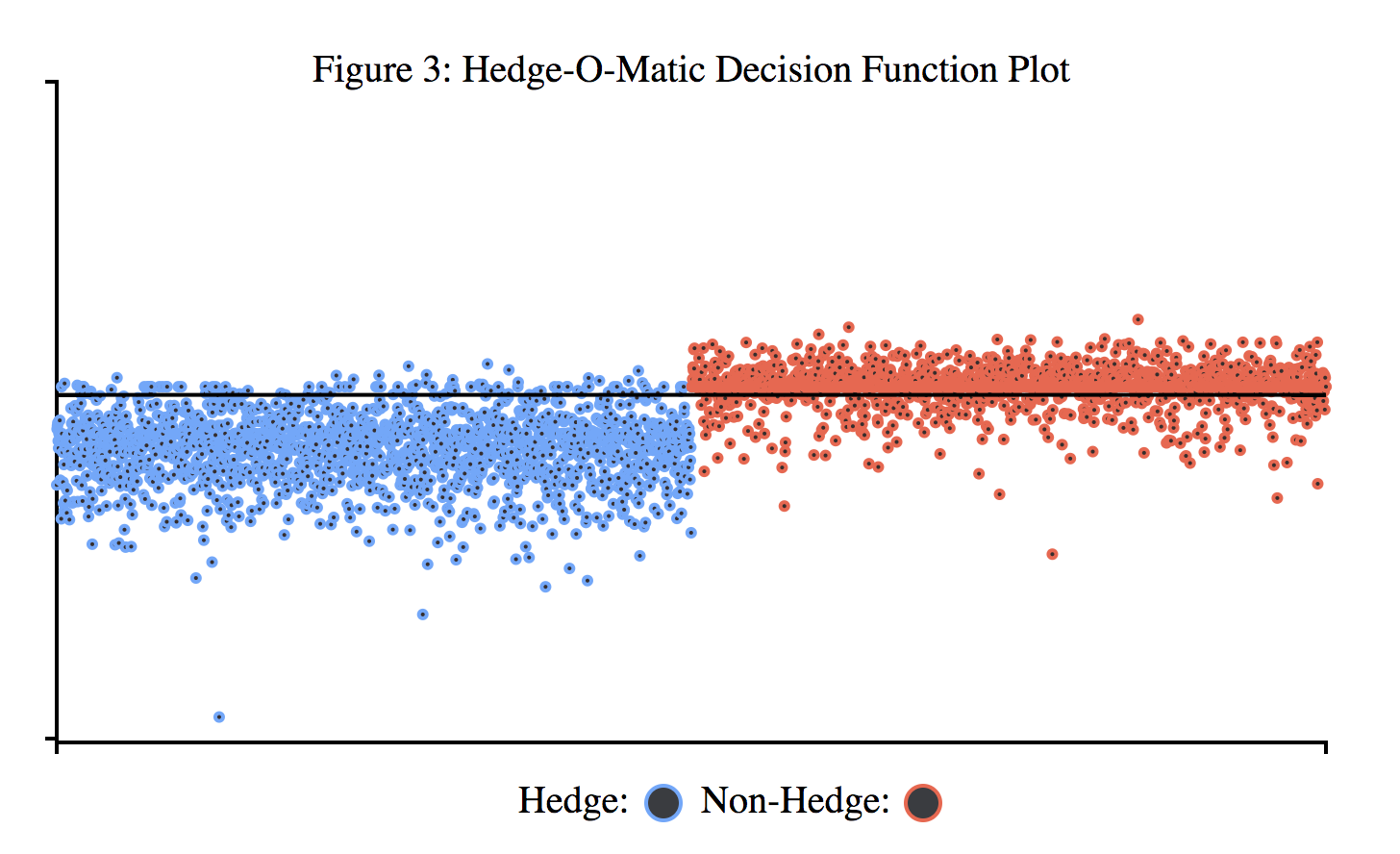 Figure 3: Hedge-O-Matic Decision Function Plot

Hedge: Non-Hedge: